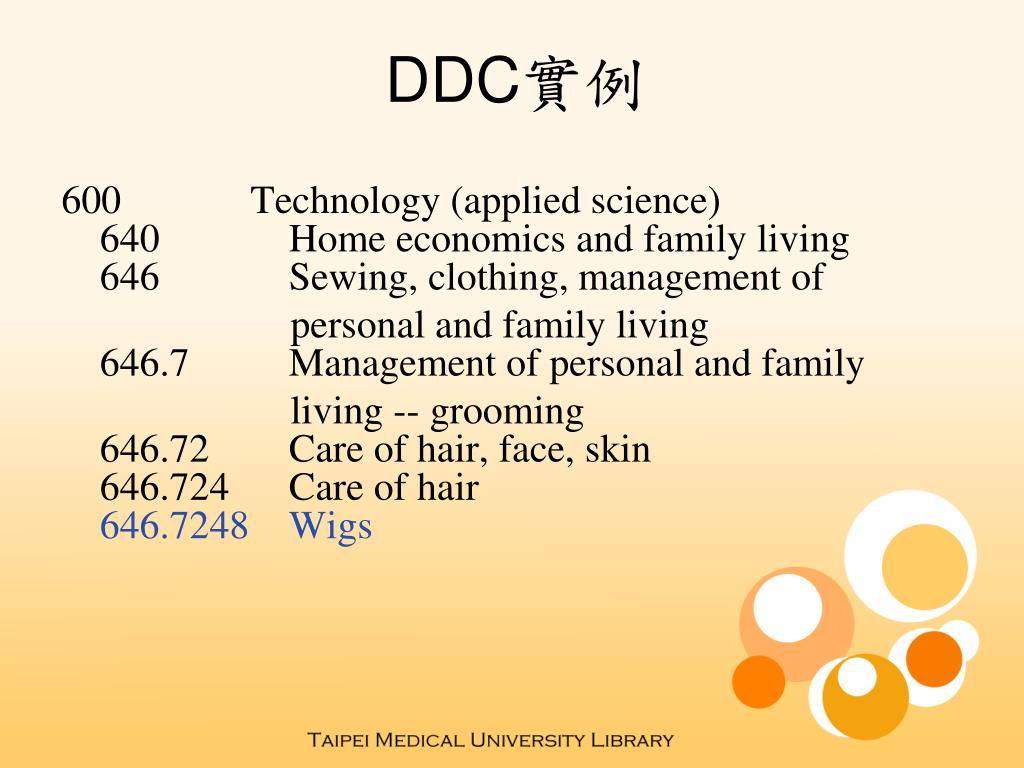 DDC實例

600 Technology (applied science)
640 Home economics and family living
646 Sewing, clothing, management of personal and family living
646.7 Management of personal and family living -- grooming
646.72 Care of hair, face, skin
646.724 Care of hair
646.7248 Wigs

Taipei Medical University Library